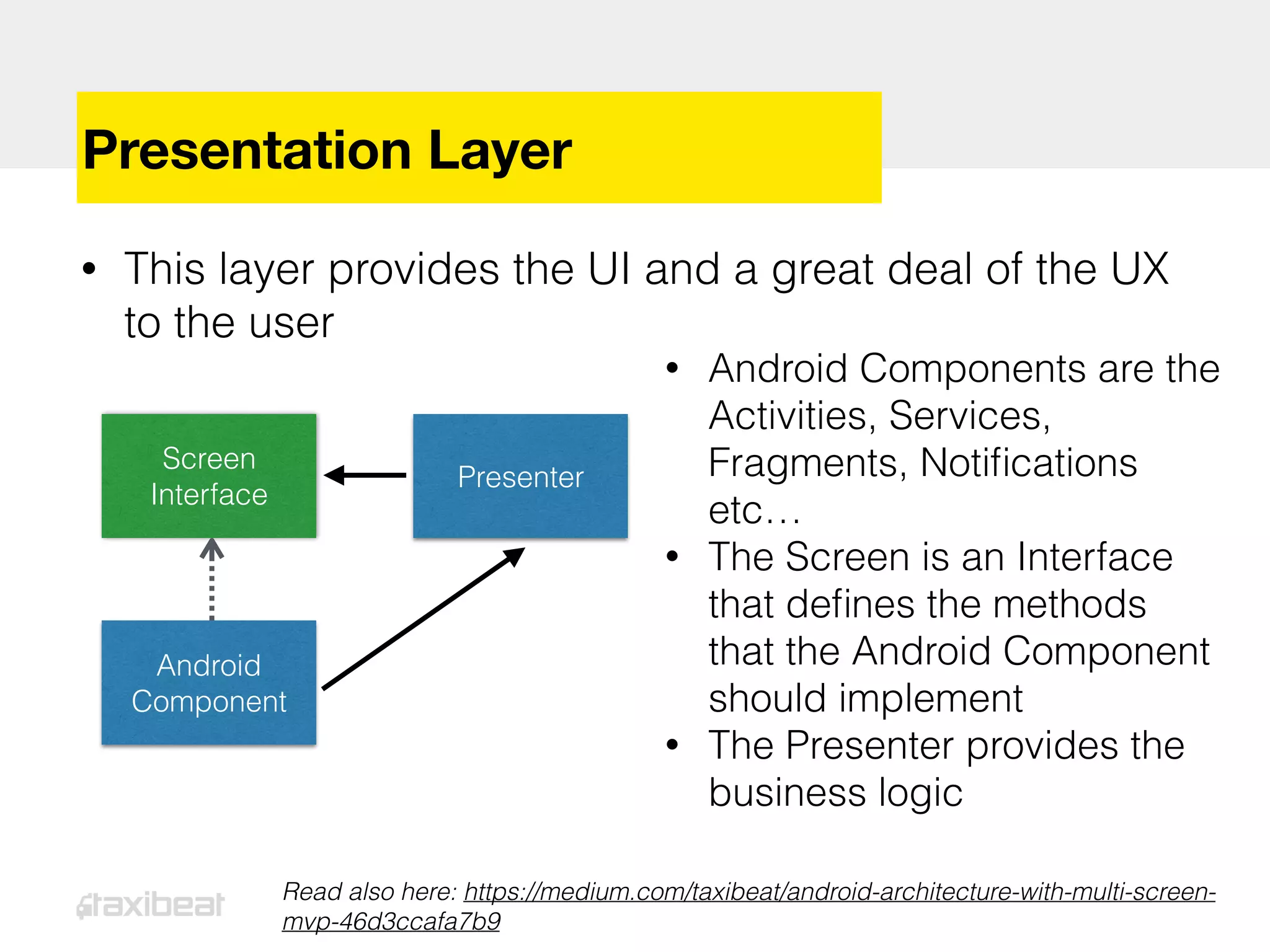 Presentation Layer

• This layer provides the UI and a great deal of the UX to the user

Screen Interface

Presenter

Android Component

• Android Components are the Activities, Services, Fragments, Notifications etc…
• The Screen is an Interface that defines the methods that the Android Component should implement
• The Presenter provides the business logic

taxibeat

Read also here: https://medium.com/taxibeat/android-architecture-with-multi-screen-mvp-46d3ccafa7b9